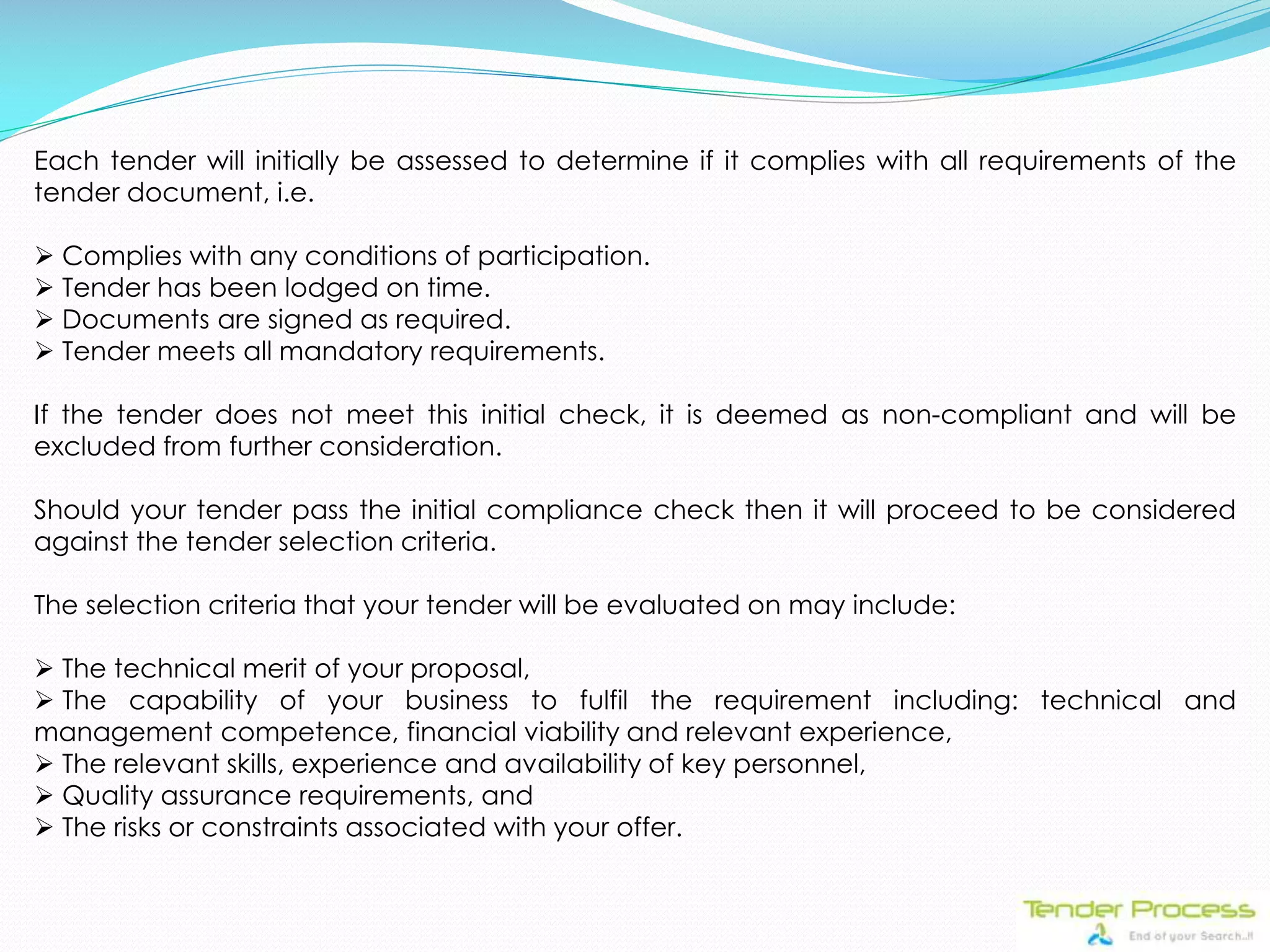 Each tender will initially be assessed to determine if it complies with all requirements of the tender document, i.e.

➢ Complies with any conditions of participation.
➢ Tender has been lodged on time.
➢ Documents are signed as required.
➢ Tender meets all mandatory requirements.

If the tender does not meet this initial check, it is deemed as non-compliant and will be excluded from further consideration.

Should your tender pass the initial compliance check then it will proceed to be considered against the tender selection criteria.

The selection criteria that your tender will be evaluated on may include:

➢ The technical merit of your proposal,
➢ The capability of your business to fulfil the requirement including: technical and management competence, financial viability and relevant experience,
➢ The relevant skills, experience and availability of key personnel,
➢ Quality assurance requirements, and
➢ The risks or constraints associated with your offer.

Tender Process
End of your Search..!!